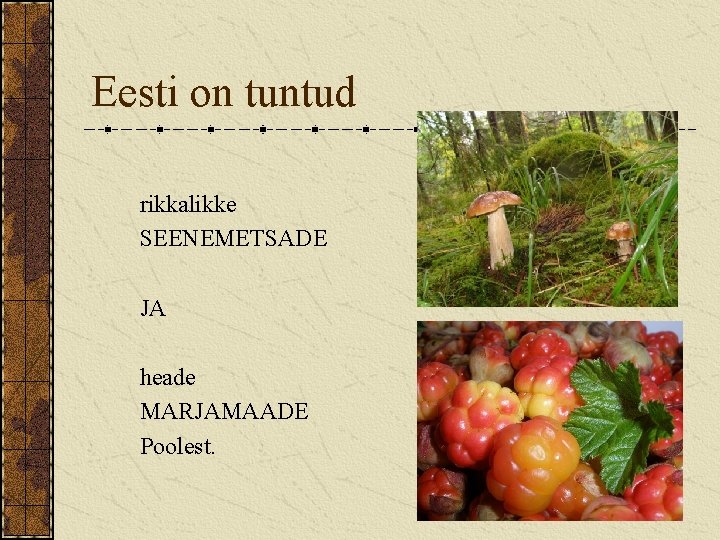 Eesti on tuntud

rikkalikke
SEENEMETSADE

JA

heade
MARJAMAADE
Poolest.